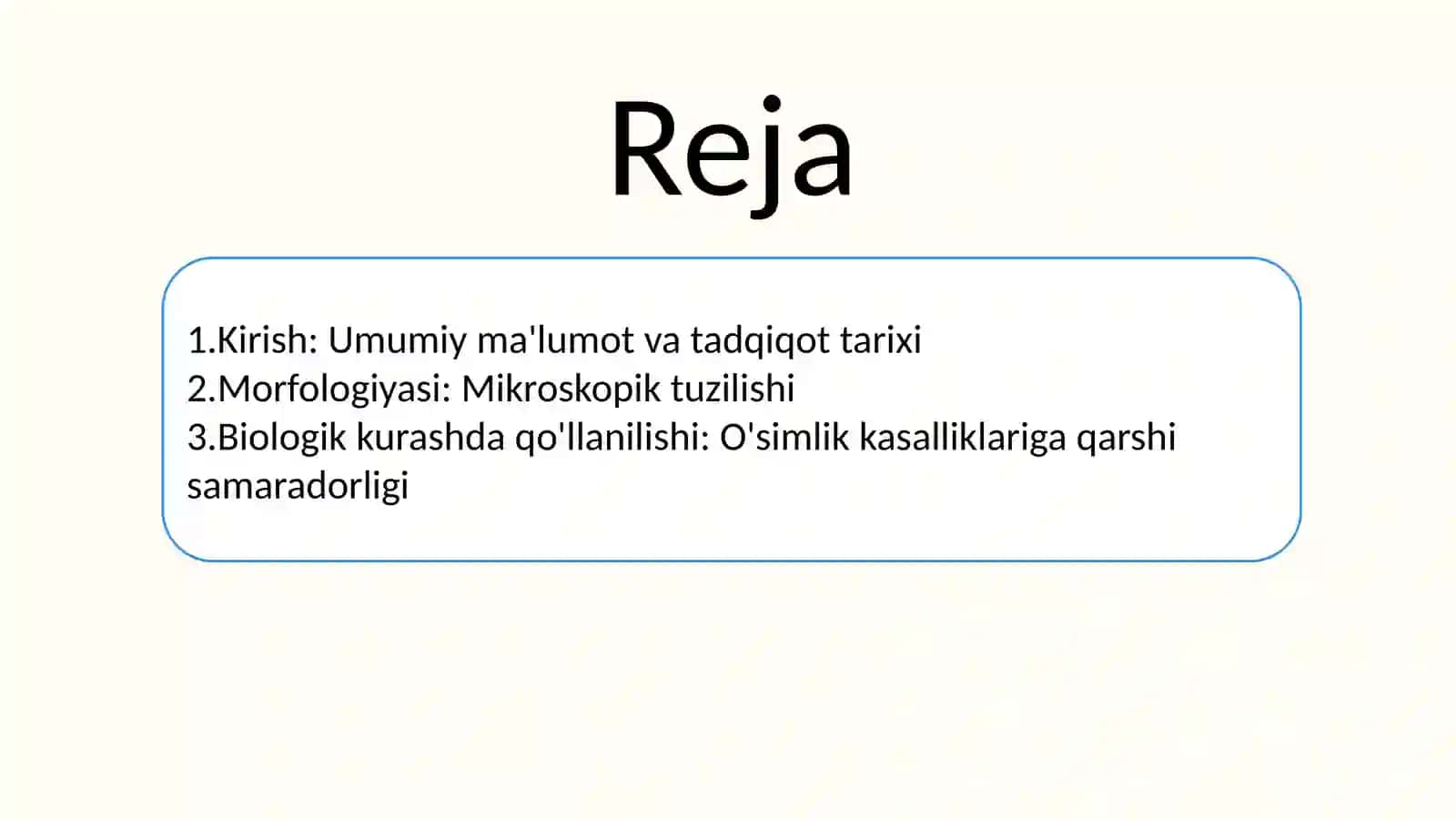 Reja

1.Kirish: Umumiy ma'lumot va tadqiqot tarixi
2.Morfologiyasi: Mikroskopik tuzilishi
3.Biologik kurashda qo'llanilishi: O'simlik kasalliklariga qarshi samaradorligi